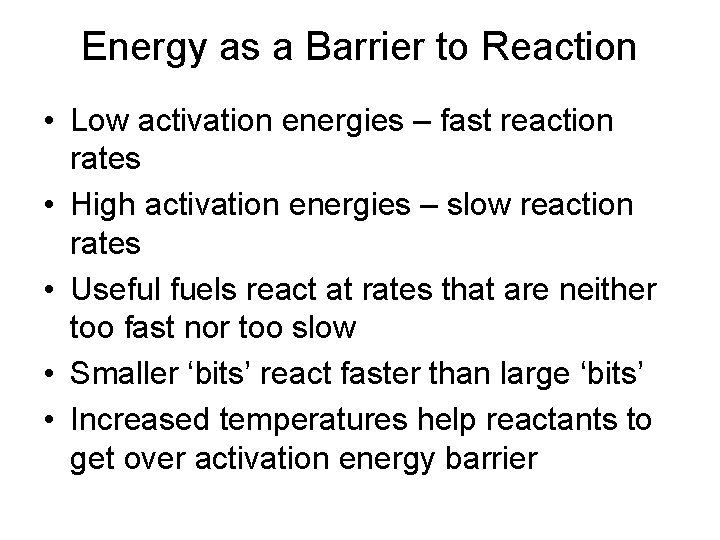 Energy as a Barrier to Reaction

• Low activation energies – fast reaction rates
• High activation energies – slow reaction rates
• Useful fuels react at rates that are neither too fast nor too slow
• Smaller ‘bits’ react faster than large ‘bits’
• Increased temperatures help reactants to get over activation energy barrier